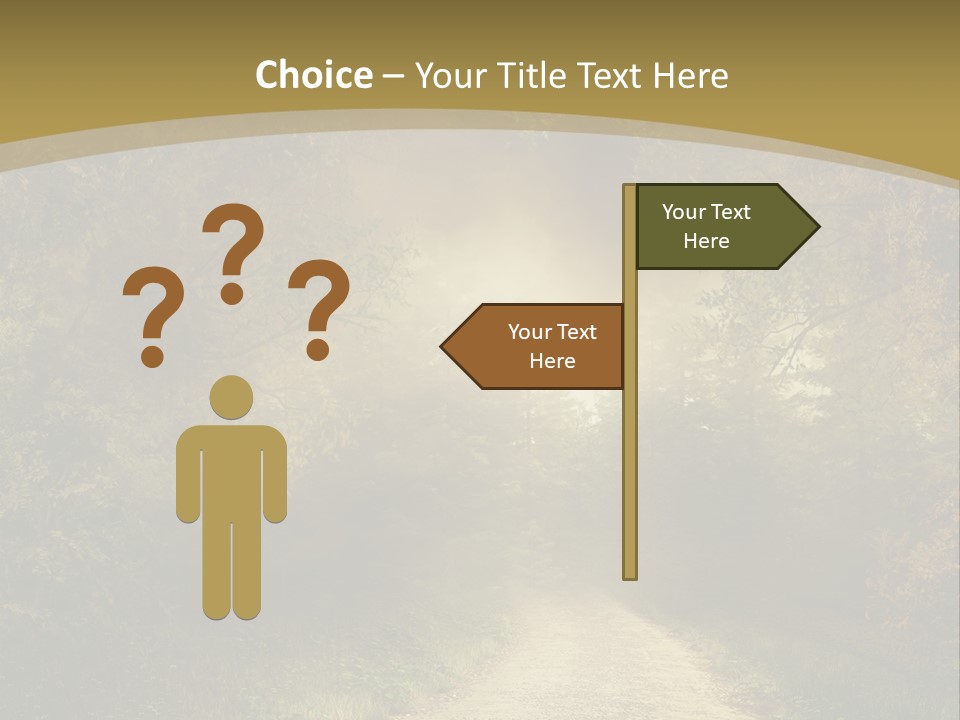 Choice – Your Title Text Here

? ? ?

Your Text Here

Your Text Here